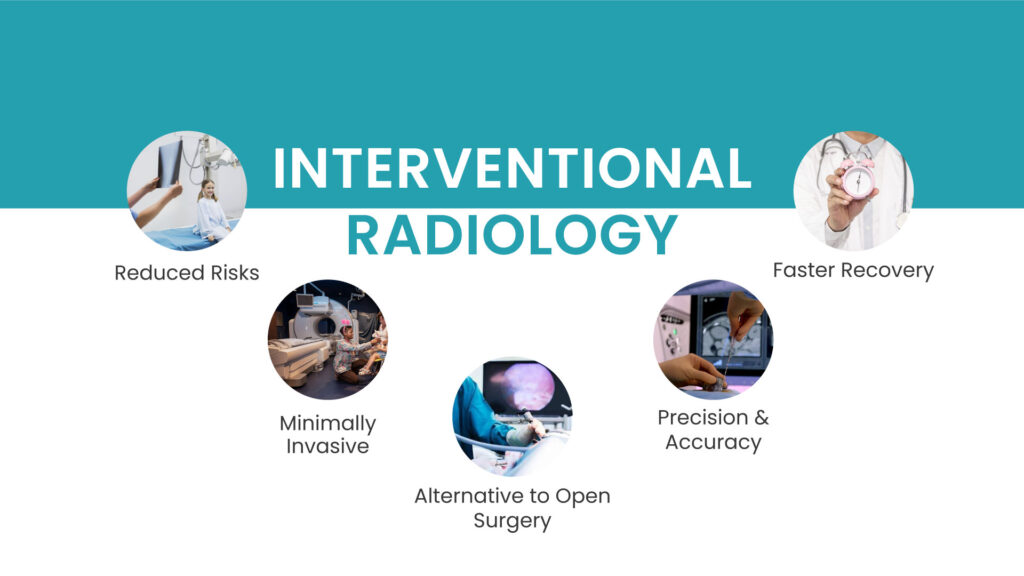 INTERVENTIONAL RADIOLOGY

Reduced Risks

Minimally Invasive

Alternative to Open Surgery

Precision & Accuracy

Faster Recovery